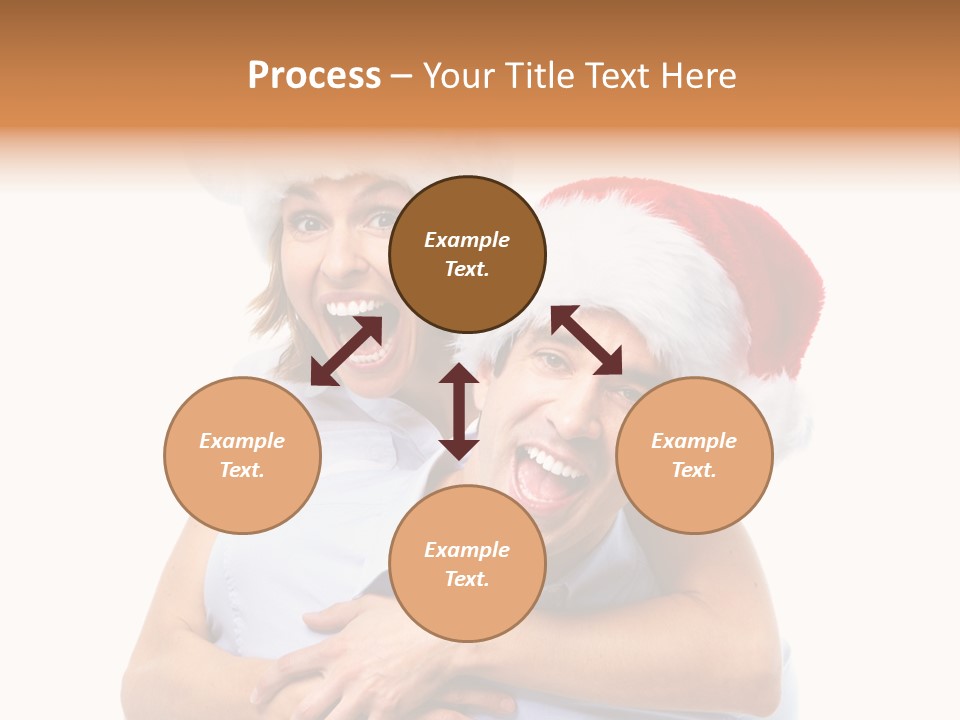 Process – Your Title Text Here

Example Text.

Example Text.

Example Text.

Example Text.